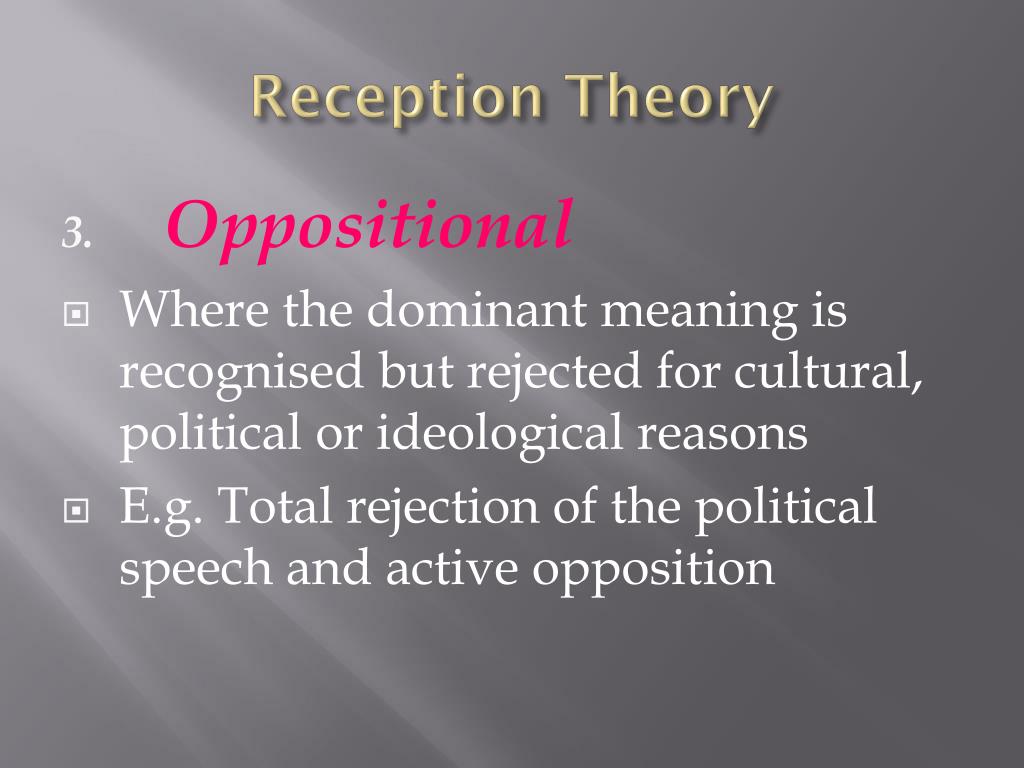 Reception Theory

3. Oppositional

Where the dominant meaning is recognised but rejected for cultural, political or ideological reasons

E.g. Total rejection of the political speech and active opposition